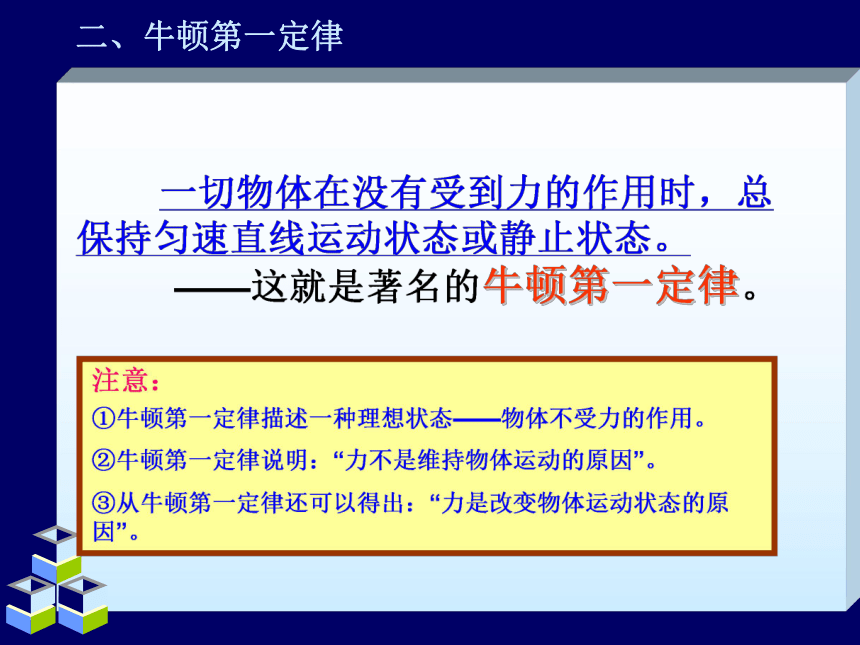 二、牛顿第一定律

一切物体在没有受到力的作用时，总保持匀速直线运动状态或静止状态。

——这就是著名的牛顿第一定律。

注意：

①牛顿第一定律描述一种理想状态——物体不受力的作用。

②牛顿第一定律说明：“力不是维持物体运动的原因”。

③从牛顿第一定律还可以得出：“力是改变物体运动状态的原因”。